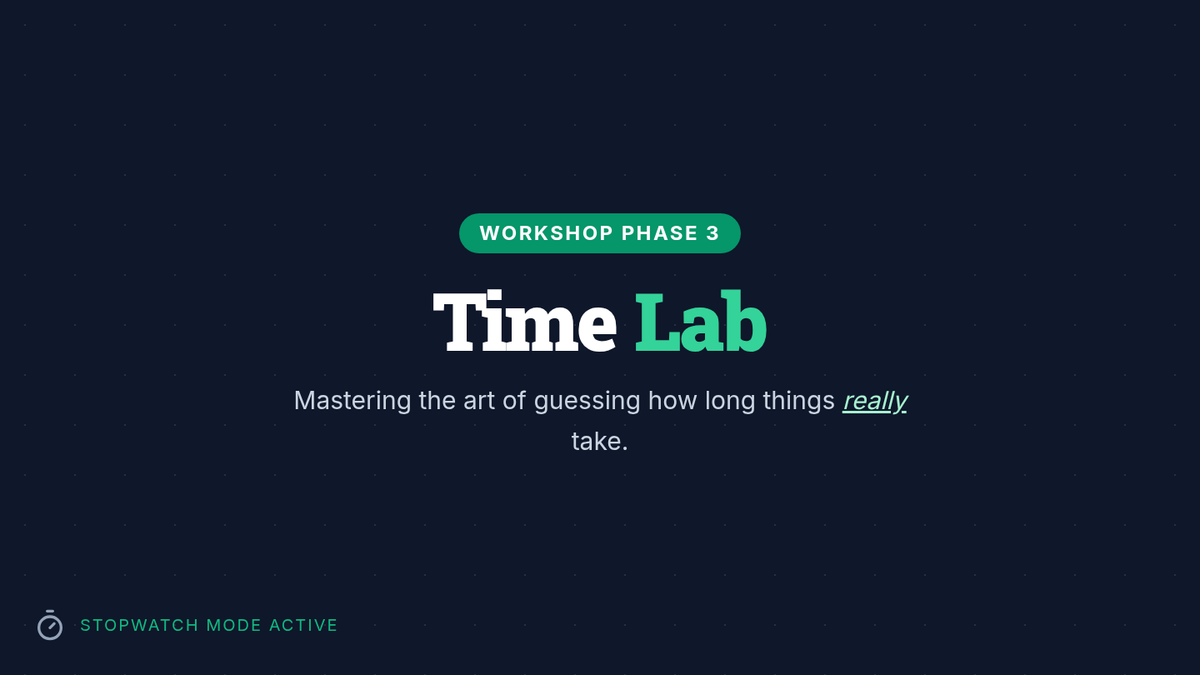 WORKSHOP PHASE 3

Time Lab

Mastering the art of guessing how long things really take.

STOPWATCH MODE ACTIVE